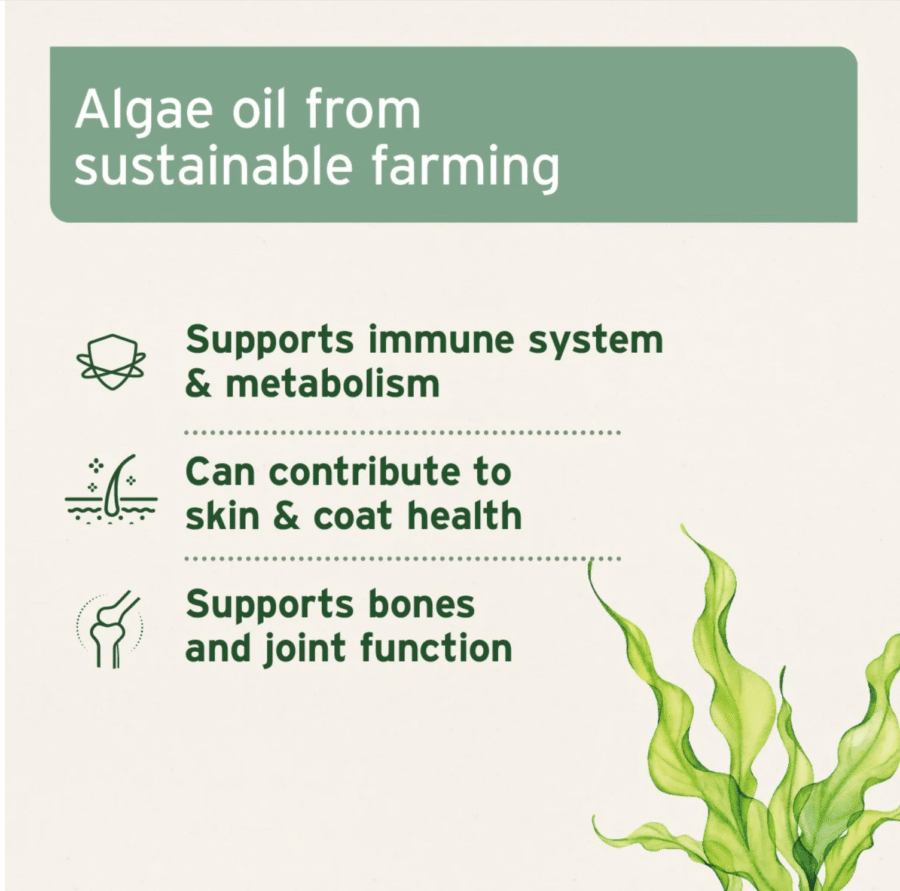 Algae oil from sustainable farming

Supports immune system & metabolism

Can contribute to skin & coat health

Supports bones and joint function